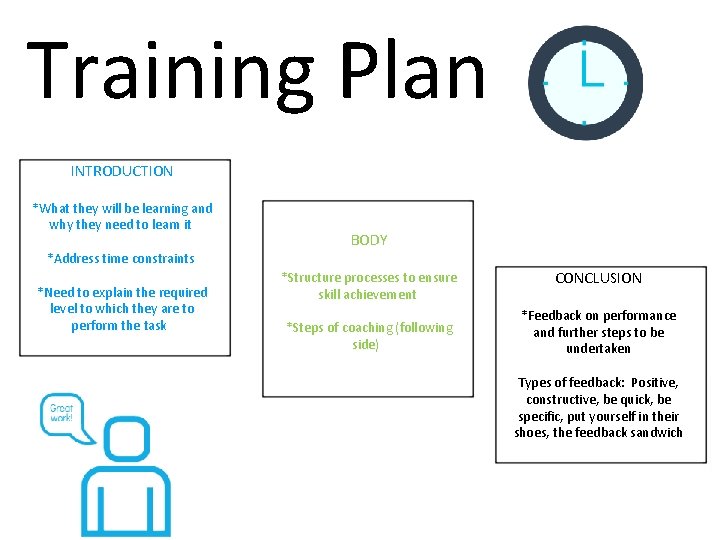 Training Plan

INTRODUCTION

*What they will be learning and why they need to learn it

*Address time constraints

*Need to explain the required level to which they are to perform the task

BODY

*Structure processes to ensure skill achievement

*Steps of coaching (following side)

CONCLUSION

*Feedback on performance and further steps to be undertaken

Types of feedback: Positive, constructive, be quick, be specific, put yourself in their shoes, the feedback sandwich

Great work!